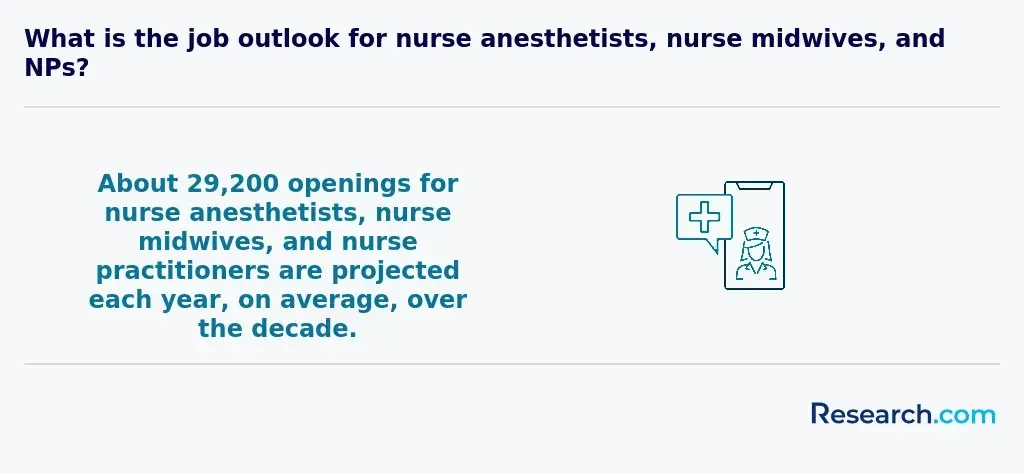 What is the job outlook for nurse anesthetists, nurse midwives, and NPs?

About 29,200 openings for nurse anesthetists, nurse midwives, and nurse practitioners are projected each year, on average, over the decade.

Research.com